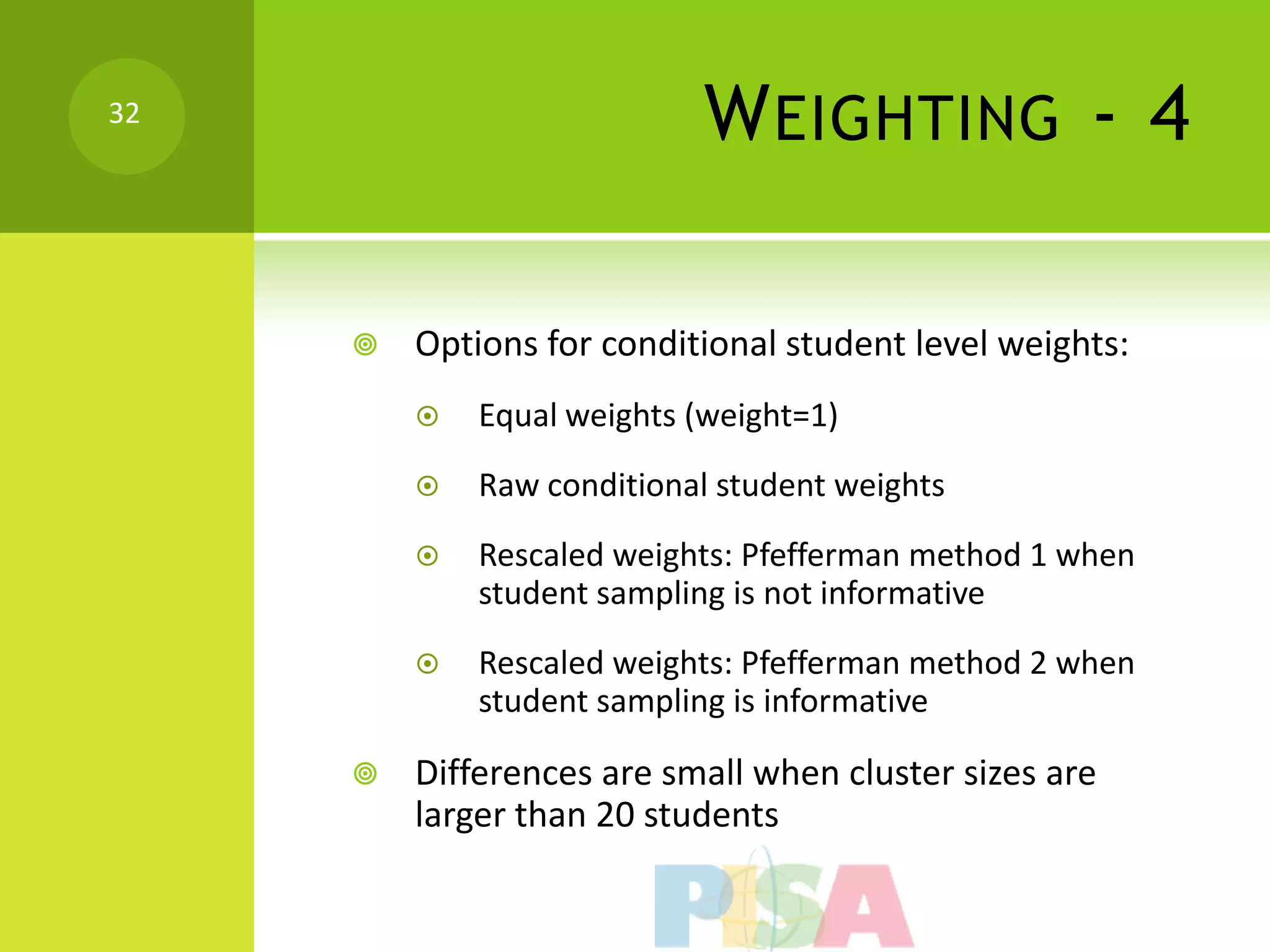 32

WEIGHTING - 4

Options for conditional student level weights:

Equal weights (weight=1)

Raw conditional student weights

Rescaled weights: Pfefferman method 1 when student sampling is not informative

Rescaled weights: Pfefferman method 2 when student sampling is informative

Differences are small when cluster sizes are larger than 20 students

PISA